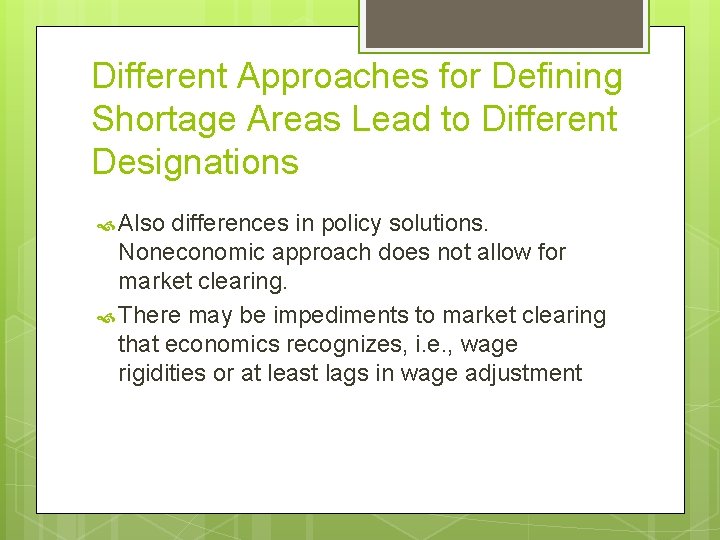 Different Approaches for Defining Shortage Areas Lead to Different Designations

Also differences in policy solutions. Noneconomic approach does not allow for market clearing.

There may be impediments to market clearing that economics recognizes, i.e., wage rigidities or at least lags in wage adjustment